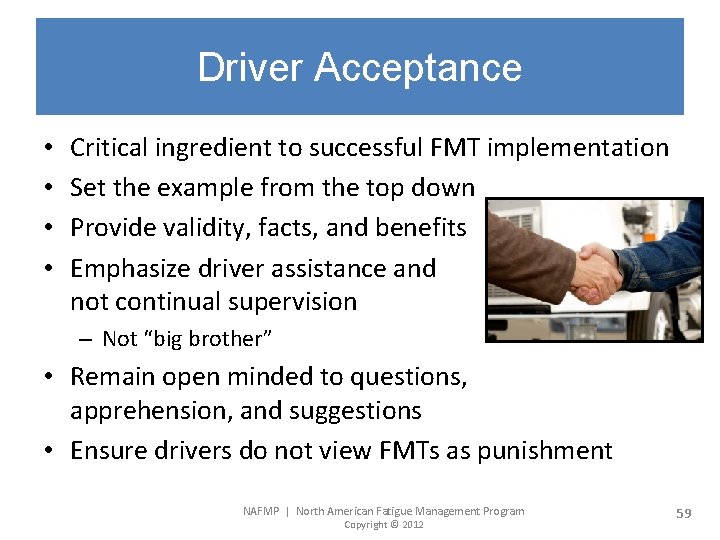 Driver Acceptance

• Critical ingredient to successful FMT implementation
• Set the example from the top down
• Provide validity, facts, and benefits
• Emphasize driver assistance and not continual supervision
– Not "big brother"
• Remain open minded to questions, apprehension, and suggestions
• Ensure drivers do not view FMTs as punishment

NAFMP | North American Fatigue Management Program
Copyright © 2012

59